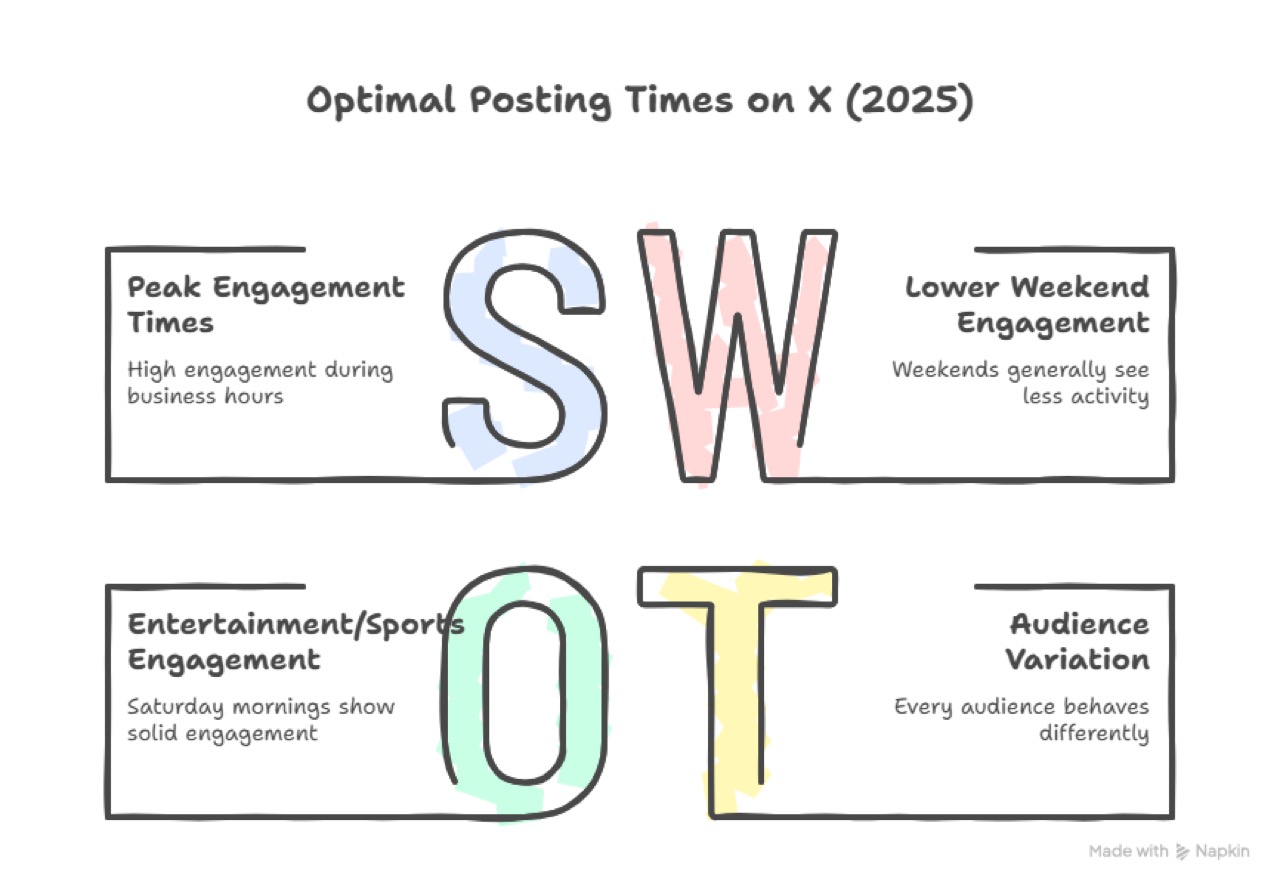 Optimal Posting Times on X (2025)

Peak Engagement Times

High engagement during business hours

S

W

Lower Weekend Engagement

Weekends generally see less activity

Entertainment/Sports Engagement

Saturday mornings show solid engagement

O

T

Audience Variation

Every audience behaves differently

Made with Napkin